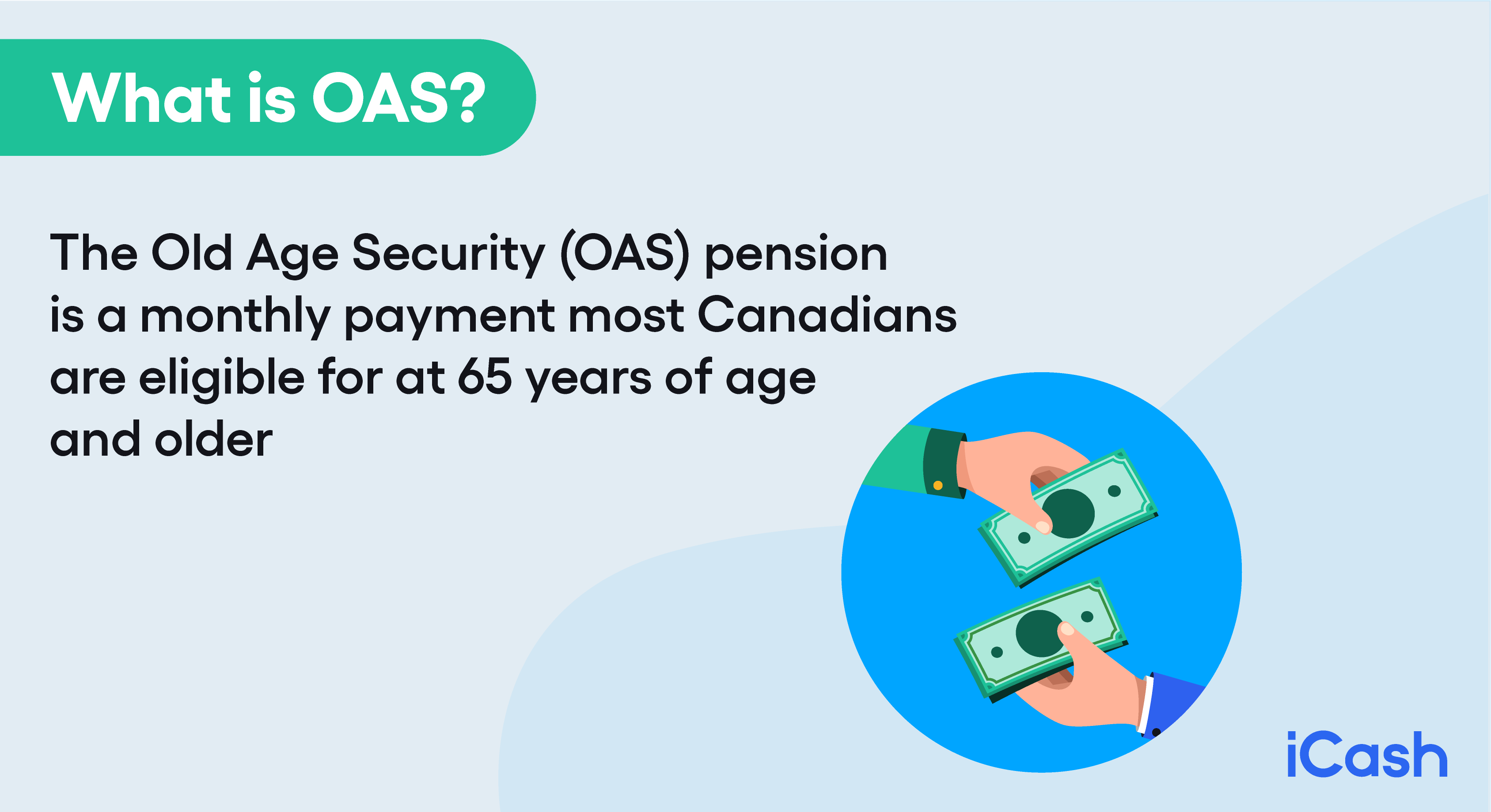 What is OAS?

The Old Age Security (OAS) pension is a monthly payment most Canadians are eligible for at 65 years of age and older

iCash